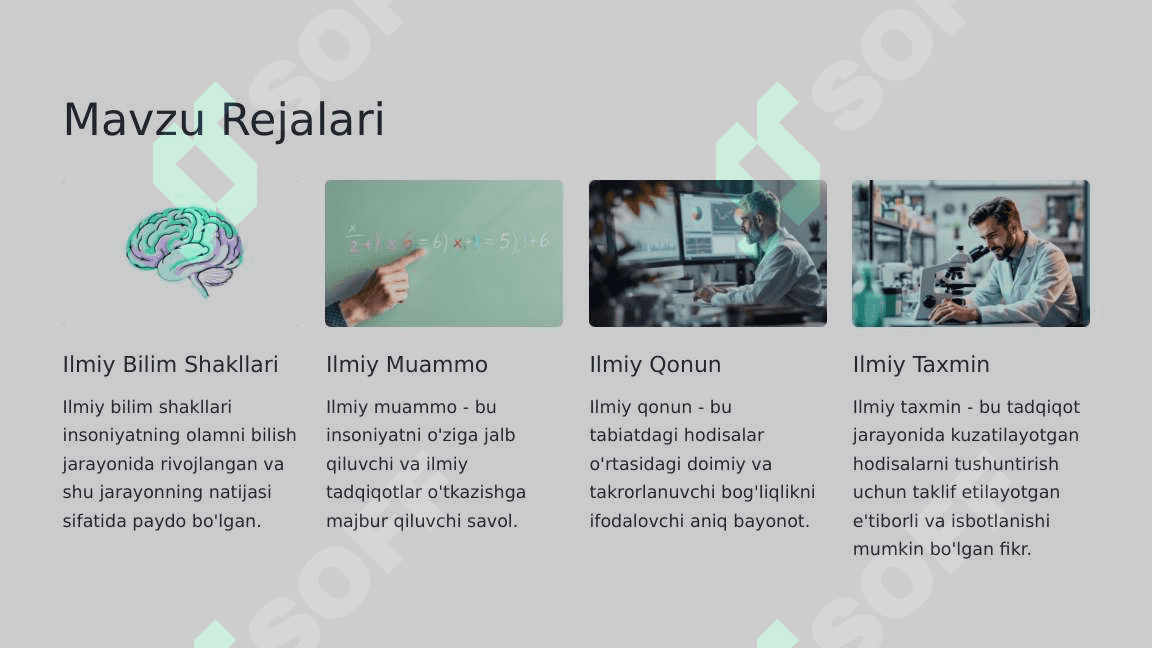 Mavzu Rejalari

Ilmiy Bilim Shakllari

Ilmiy bilim shakllari insoniyatning olamni bilish jarayonida rivojlangan va shu jarayonning natijasi sifatida paydo bo'lgan.

Ilmiy Muammo

Ilmiy muammo - bu insoniyatni o'ziga jalb qiluvchi va ilmiy tadqiqotlar o'tkazishga majbur qiluvchi savol.

Ilmiy Qonun

Ilmiy qonun - bu tabiatdagi hodisalar o'rtasidagi doimiy va takrorlanuvchi bog'liqlikni ifodalovchi aniq bayonot.

Ilmiy Taxmin

Ilmiy taxmin - bu tadqiqot jarayonida kuzatilayotgan hodisalarni tushuntirish uchun taklif etilayotgan e'tiborli va isbotlanishi mumkin bo'lgan fikr.